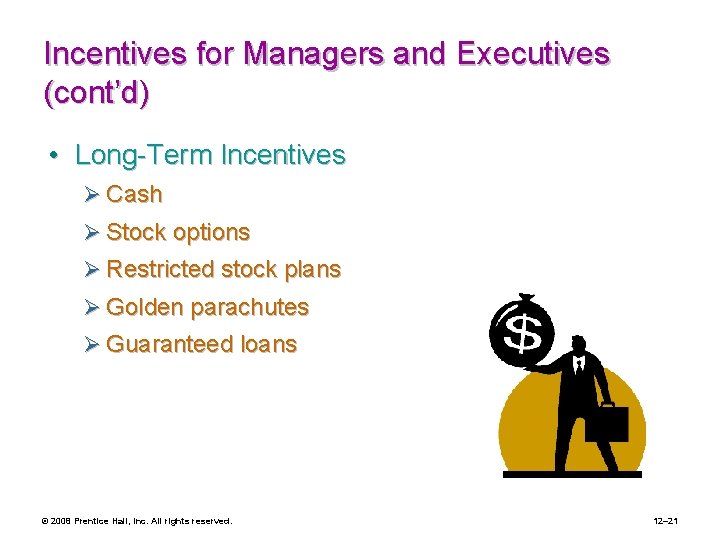 Incentives for Managers and Executives (cont'd)

• Long-Term Incentives
➢ Cash
➢ Stock options
➢ Restricted stock plans
➢ Golden parachutes
➢ Guaranteed loans

$

© 2008 Prentice Hall, Inc. All rights reserved.

12–21